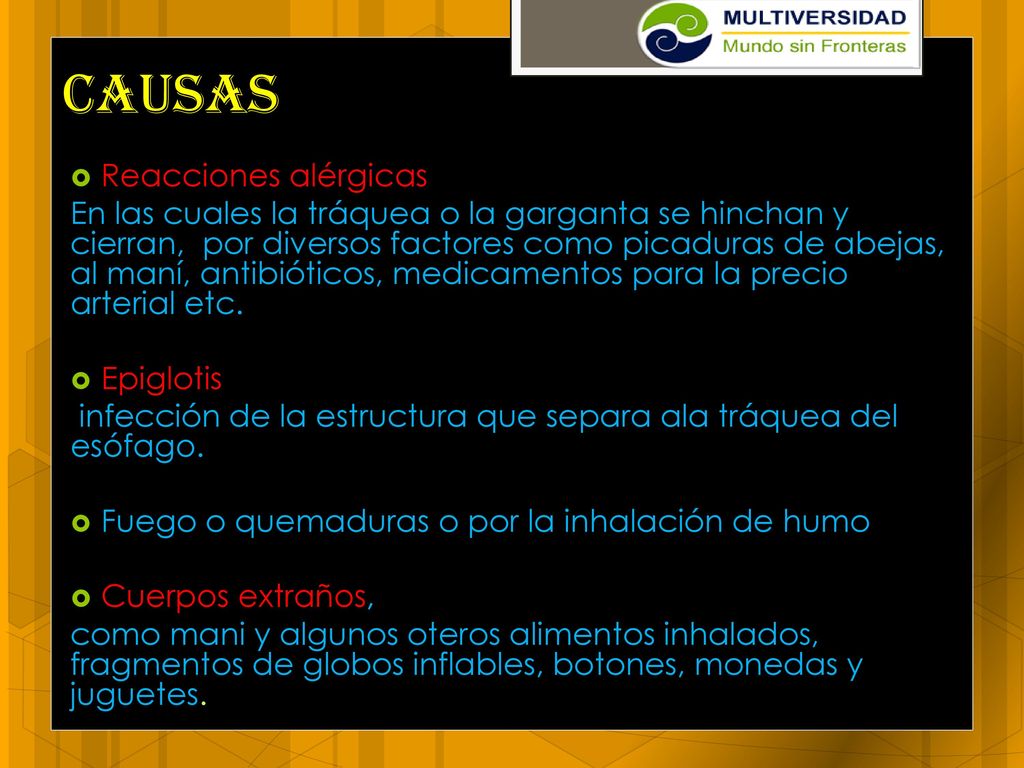 MULTIVERSIDAD
Mundo sin Fronteras

CAUSAS

Reacciones alérgicas
En las cuales la tráquea o la garganta se hinchan y cierran, por diversos factores como picaduras de abejas, al maní, antibióticos, medicamentos para la precio arterial etc.

Epiglotis
infección de la estructura que separa ala tráquea del esófago.

Fuego o quemaduras o por la inhalación de humo

Cuerpos extraños,
como mani y algunos oteros alimentos inhalados, fragmentos de globos inflables, botones, monedas y juguetes.